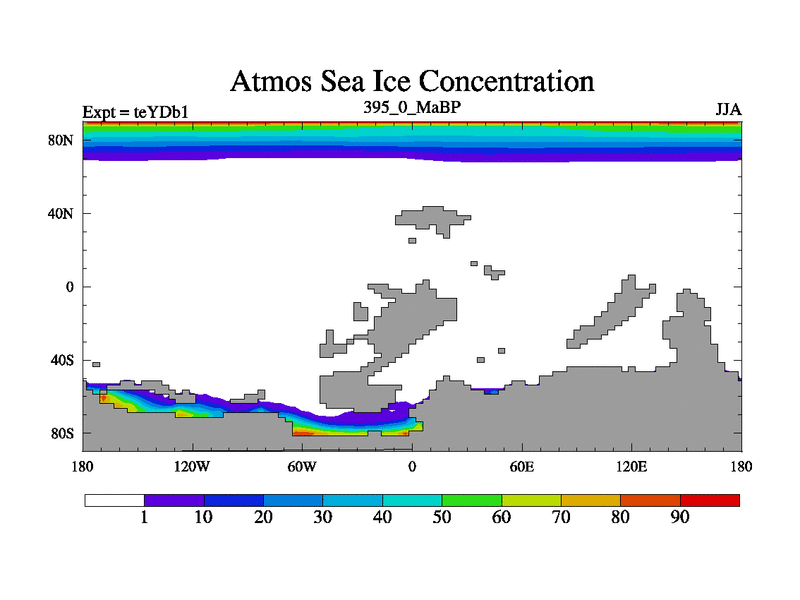 Atmos Sea Ice Concentration

Expt = teYDb1

395_0_MaBP

JJA

80N
40N
0
40S
80S

180
120W
60W
0
60E
120E
180

1
10
20
30
40
50
60
70
80
90